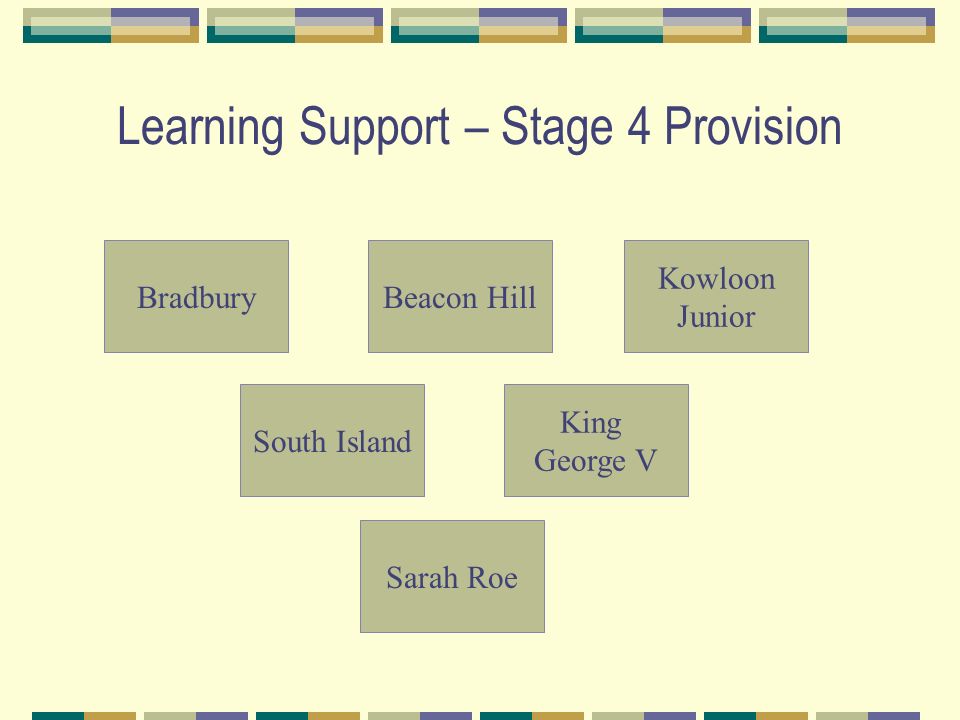 Learning Support – Stage 4 Provision

Bradbury

Beacon Hill

Kowloon Junior

South Island

King George V

Sarah Roe